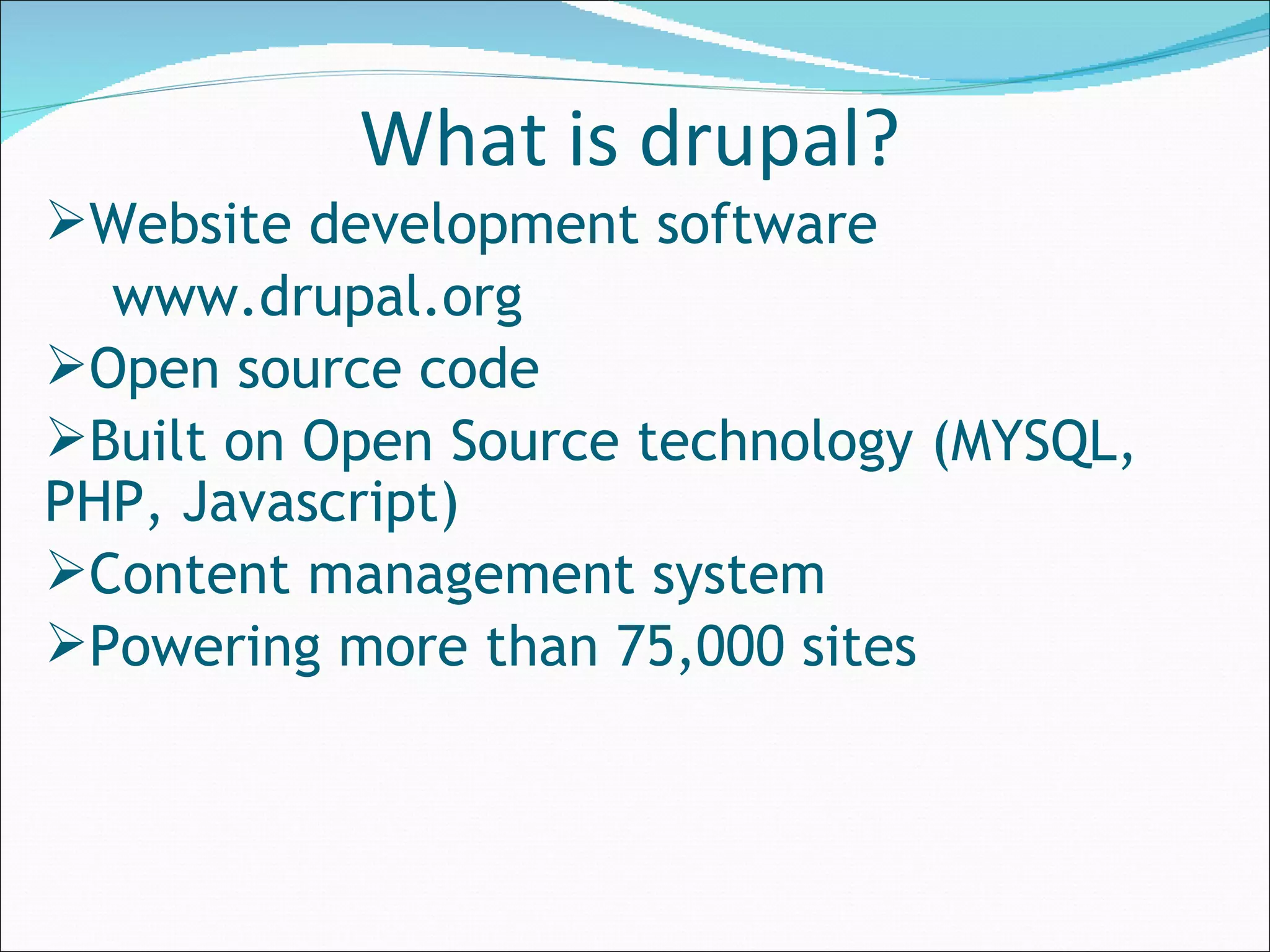 What is drupal?

➢Website development software

www.drupal.org

➢Open source code

➢Built on Open Source technology (MYSQL, PHP, Javascript)

➢Content management system

➢Powering more than 75,000 sites